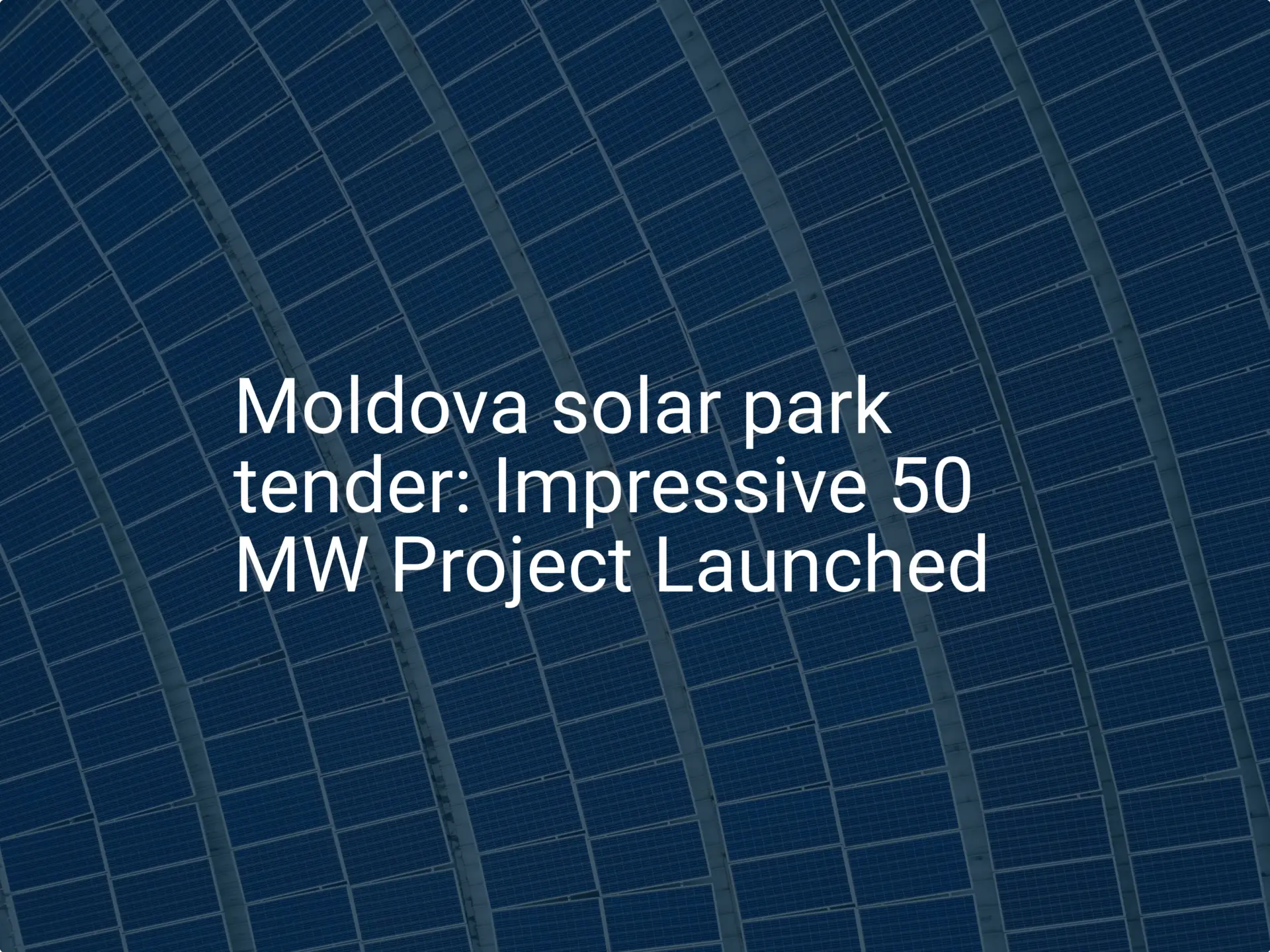 Moldova solar park tender: Impressive 50 MW Project Launched